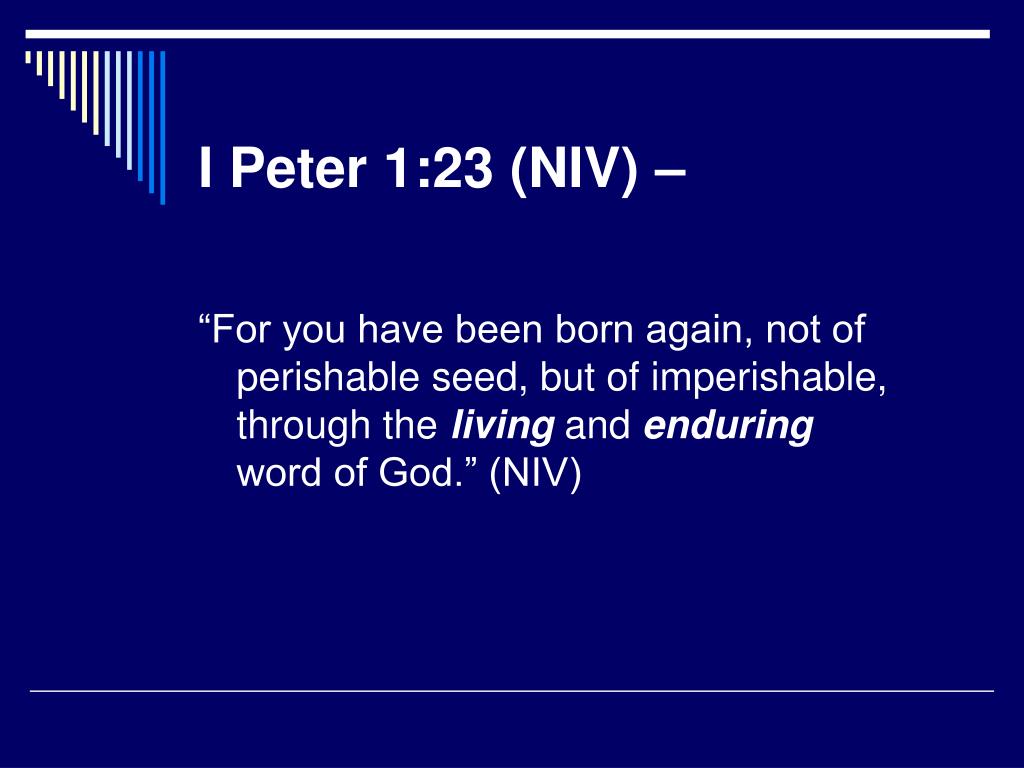 I Peter 1:23 (NIV) –

“For you have been born again, not of perishable seed, but of imperishable, through the living and enduring word of God.” (NIV)